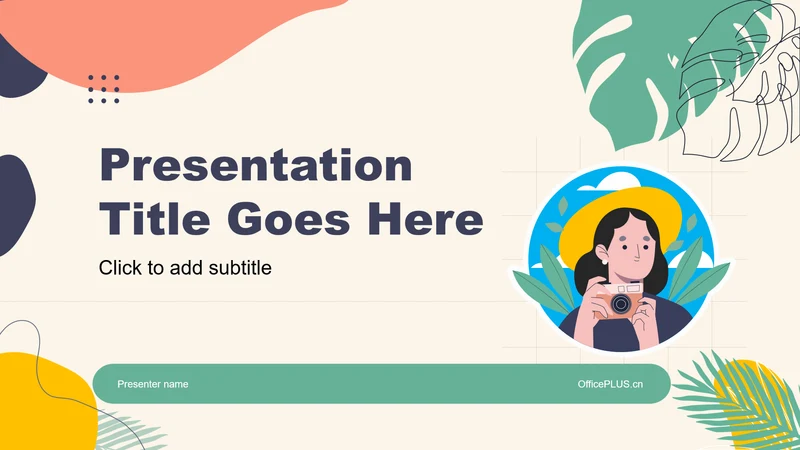 Presentation Title Goes Here

Click to add subtitle

Presenter name

OfficePLUS.cn